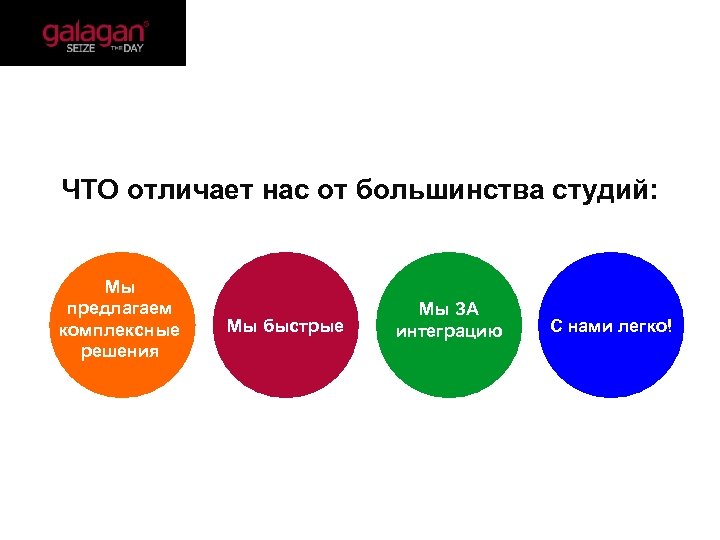 galagan®
SEIZE THE DAY

ЧТО отличает нас от большинства студий:

Мы предлагаем комплексные решения

Мы быстрые

Мы ЗА интеграцию

С нами легко!